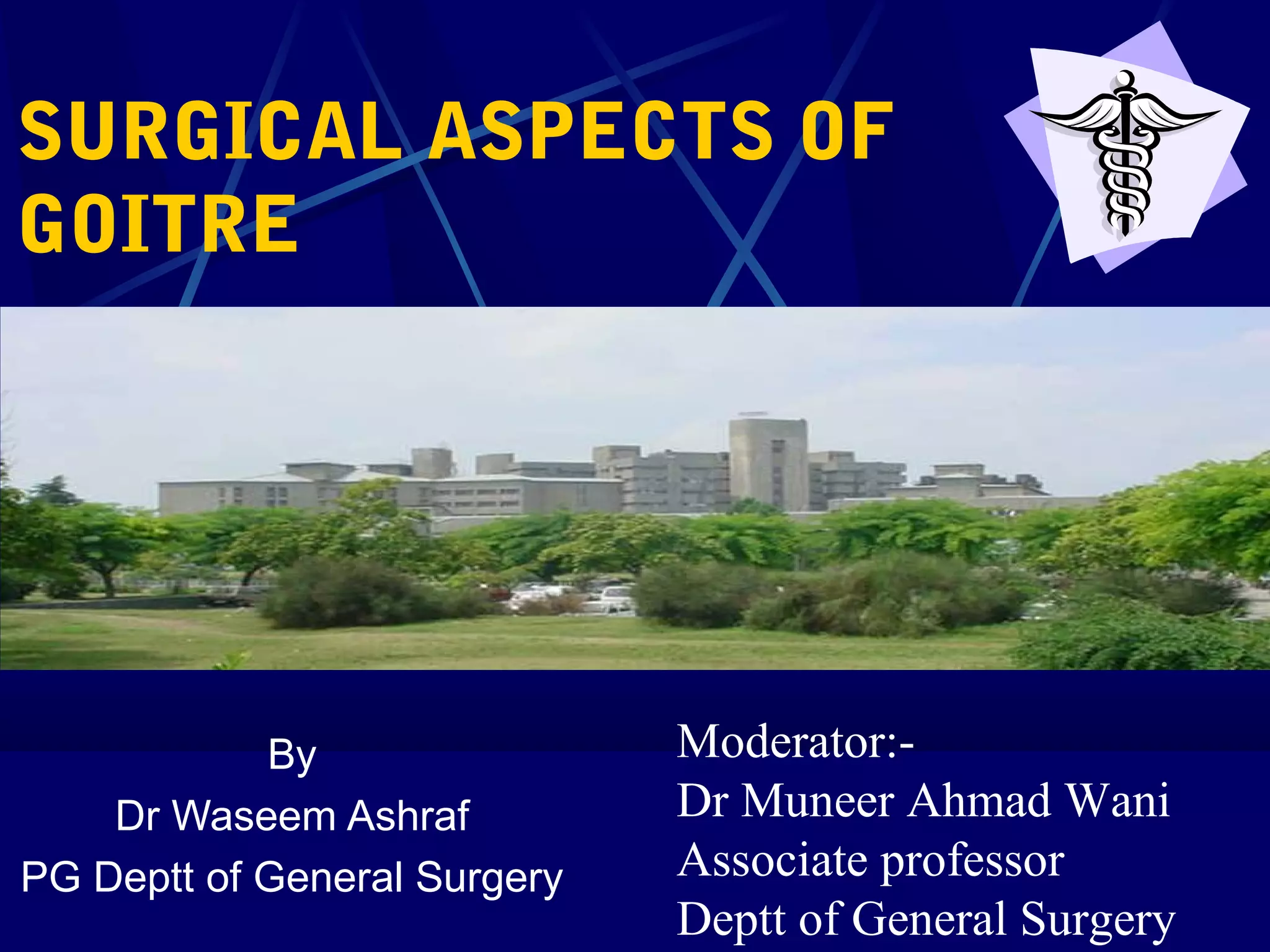 SURGICAL ASPECTS OF GOITRE

By
Dr Waseem Ashraf
PG Deptt of General Surgery

Moderator:-
Dr Muneer Ahmad Wani
Associate professor
Deptt of General Surgery